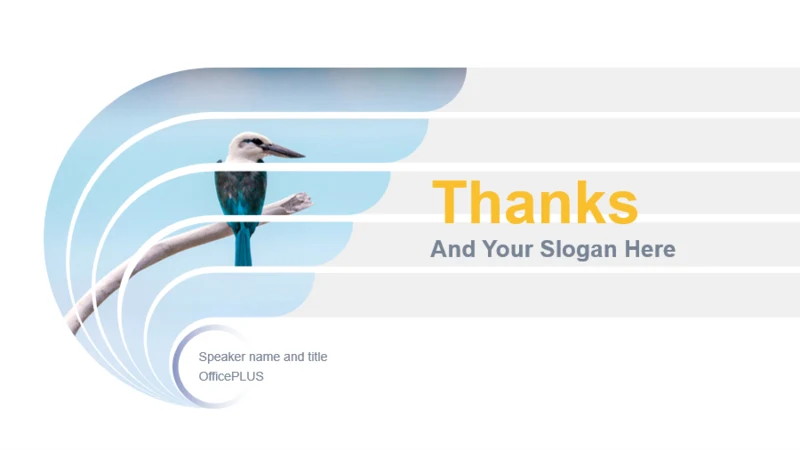 Thanks
And Your Slogan Here

Speaker name and title
OfficePLUS